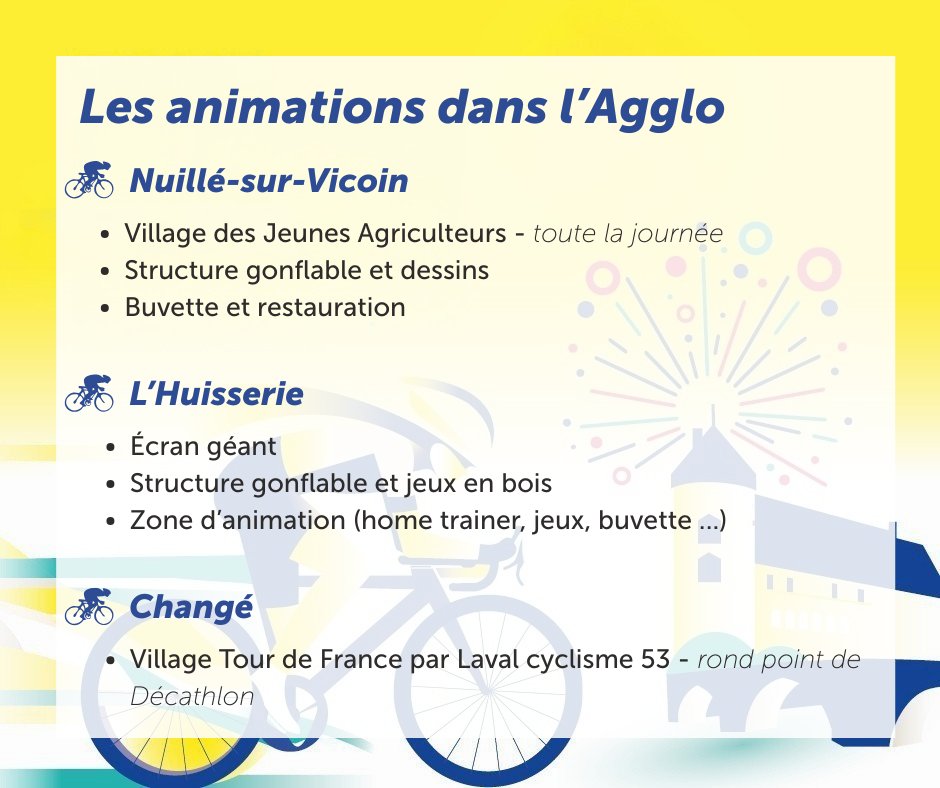 Les animations dans l'Agglo

Nuillé-sur-Vicoin

• Village des Jeunes Agriculteurs - toute la journée
• Structure gonflable et dessins
• Buvette et restauration

L'Huisserie

• Écran géant
• Structure gonflable et jeux en bois
• Zone d'animation (home trainer, jeux, buvette ...)

Changé

• Village Tour de France par Laval cyclisme 53 - rond point de Décathlon